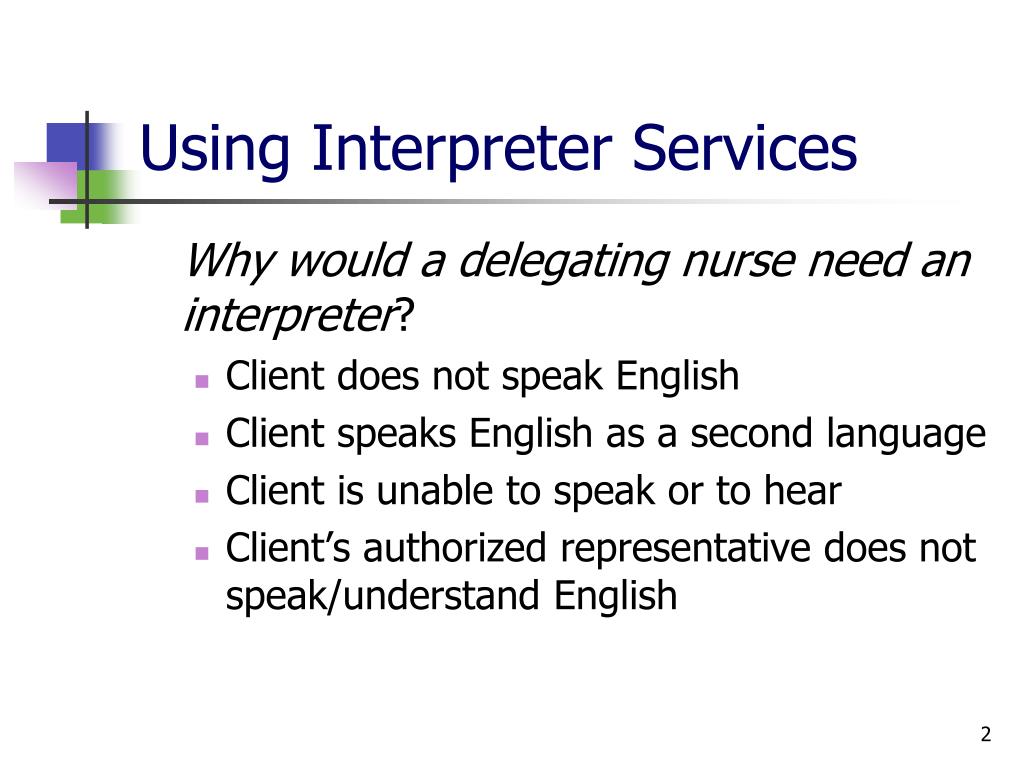 Using Interpreter Services

Why would a delegating nurse need an interpreter?

- Client does not speak English
- Client speaks English as a second language
- Client is unable to speak or to hear
- Client's authorized representative does not speak/understand English

2